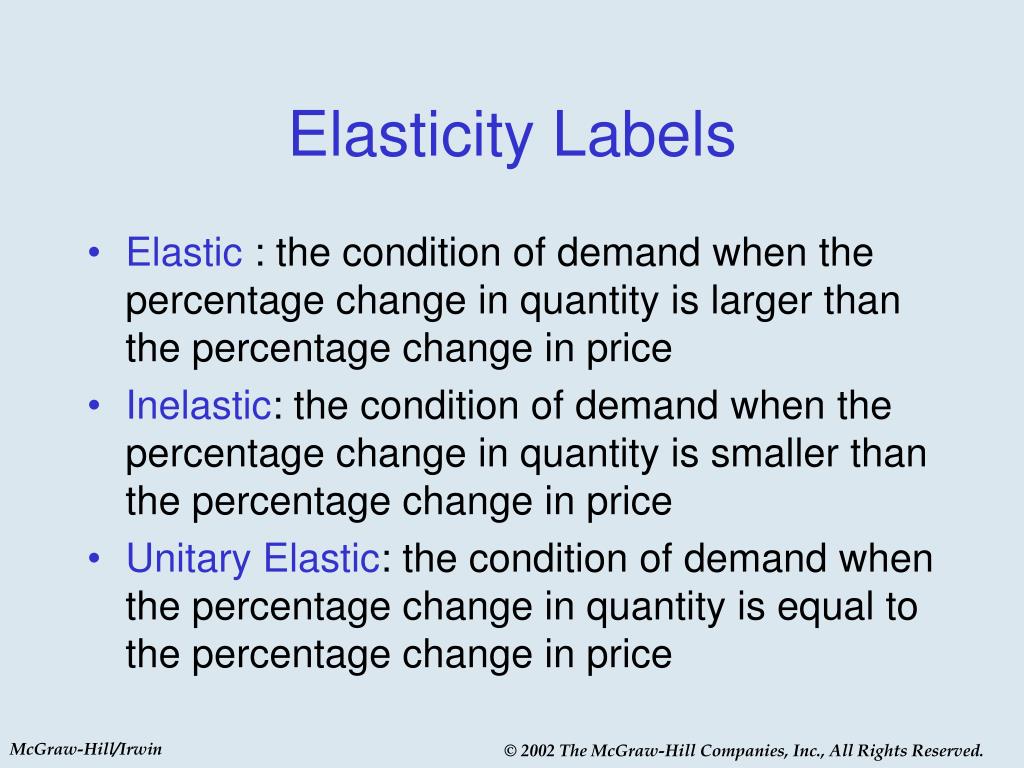 Elasticity Labels

• Elastic : the condition of demand when the percentage change in quantity is larger than the percentage change in price

• Inelastic: the condition of demand when the percentage change in quantity is smaller than the percentage change in price

• Unitary Elastic: the condition of demand when the percentage change in quantity is equal to the percentage change in price

McGraw-Hill/Irwin

© 2002 The McGraw-Hill Companies, Inc., All Rights Reserved.